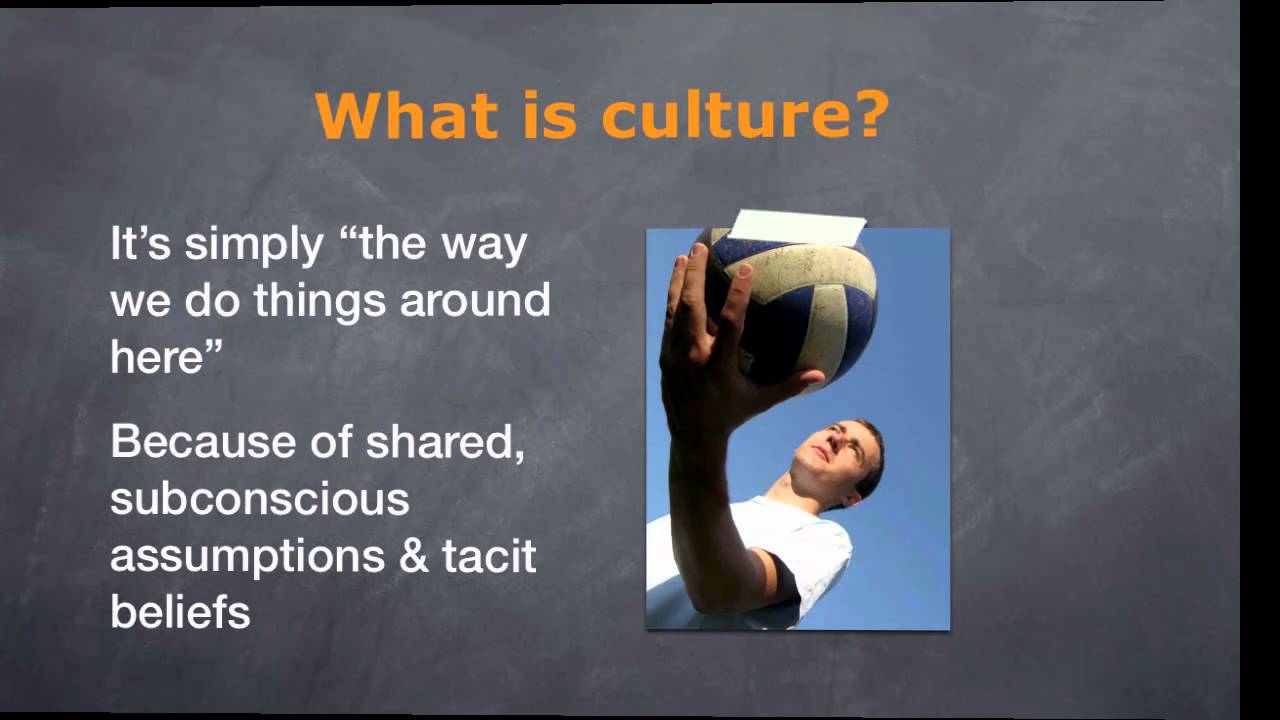 What is culture?

It’s simply “the way we do things around here”

Because of shared, subconscious assumptions & tacit beliefs